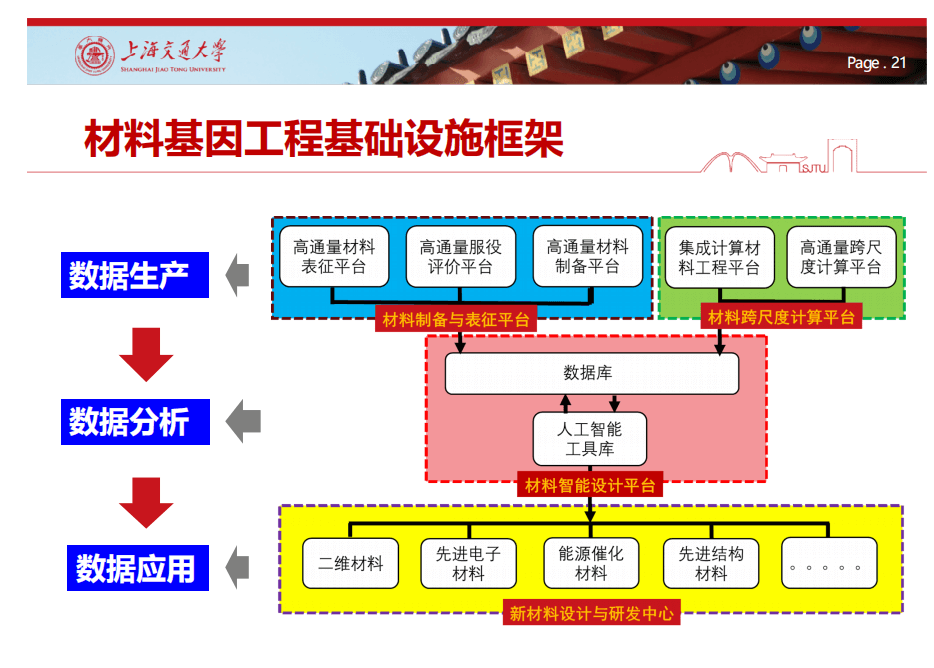 上海交通大学
SHANGHAI JIAO TONG UNIVERSITY

Page . 21

材料基因工程基础设施框架

数据生产

数据分析

数据应用

高通量材料表征平台

高通量服役评价平台

高通量材料制备平台

材料制备与表征平台

集成计算材料工程平台

高通量跨尺度计算平台

材料跨尺度计算平台

数据库

人工智能工具库

材料智能设计平台

二维材料

先进电子材料

能源催化材料

先进结构材料

。。。。。

新材料设计与研发中心